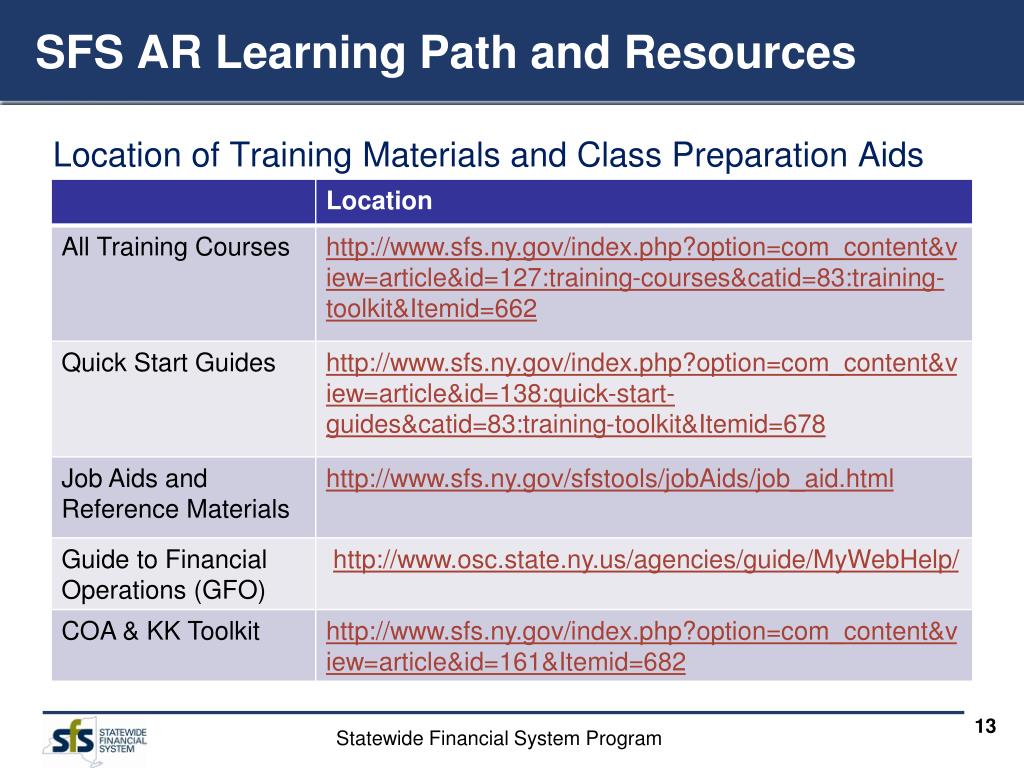 SFS AR Learning Path and Resources

Location of Training Materials and Class Preparation Aids

| | Location |
|---|---|
| All Training Courses | http://www.sfs.ny.gov/index.php?option=com_content&view=article&id=127:training-courses&catid=83:training-toolkit&Itemid=662 |
| Quick Start Guides | http://www.sfs.ny.gov/index.php?option=com_content&view=article&id=138:quick-start-guides&catid=83:training-toolkit&Itemid=678 |
| Job Aids and Reference Materials | http://www.sfs.ny.gov/sfstools/jobAids/job_aid.html |
| Guide to Financial Operations (GFO) | http://www.osc.state.ny.us/agencies/guide/MyWebHelp/ |
| COA & KK Toolkit | http://www.sfs.ny.gov/index.php?option=com_content&view=article&id=161&Itemid=682 |

sfs STATEWIDE FINANCIAL SYSTEM

Statewide Financial System Program

13